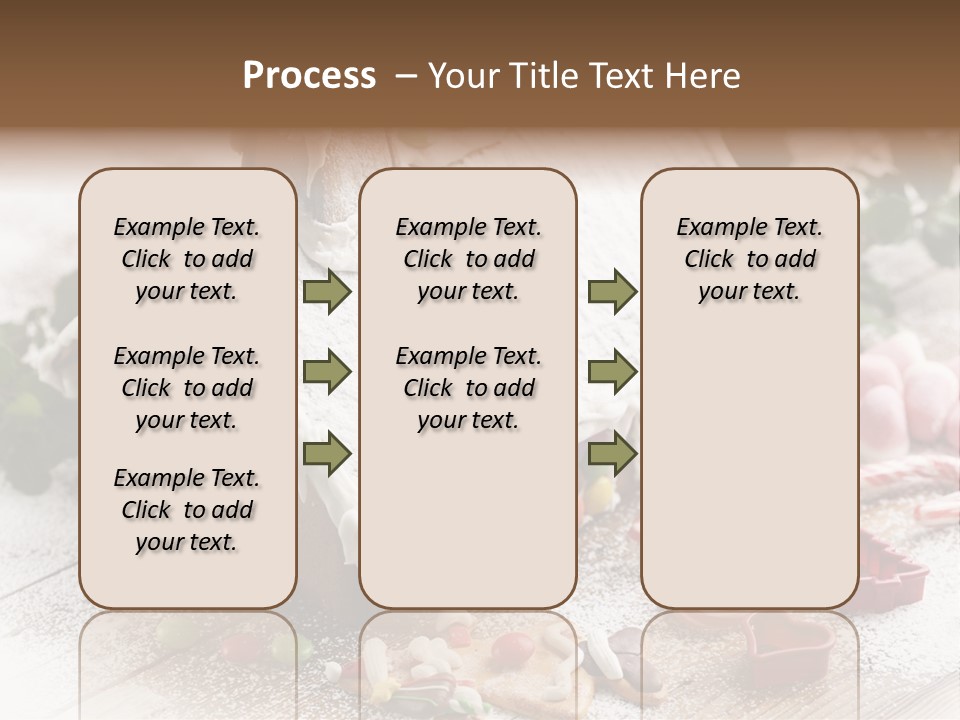 Process – Your Title Text Here

Example Text. Click to add your text.

Example Text. Click to add your text.

Example Text. Click to add your text.

Example Text. Click to add your text.

Example Text. Click to add your text.

Example Text. Click to add your text.